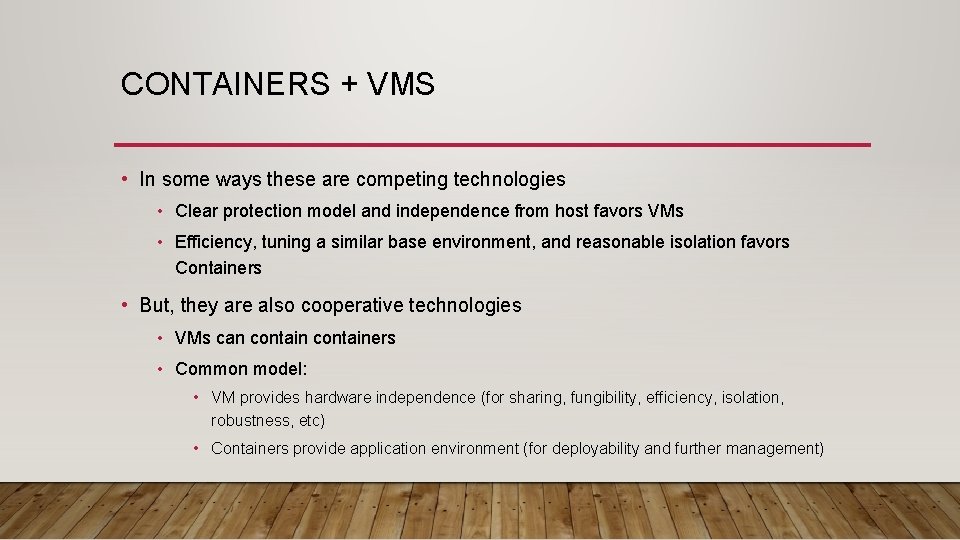 CONTAINERS + VMS

• In some ways these are competing technologies
  • Clear protection model and independence from host favors VMs
  • Efficiency, tuning a similar base environment, and reasonable isolation favors Containers

• But, they are also cooperative technologies
  • VMs can contain containers
  • Common model:
    • VM provides hardware independence (for sharing, fungibility, efficiency, isolation, robustness, etc)
    • Containers provide application environment (for deployability and further management)